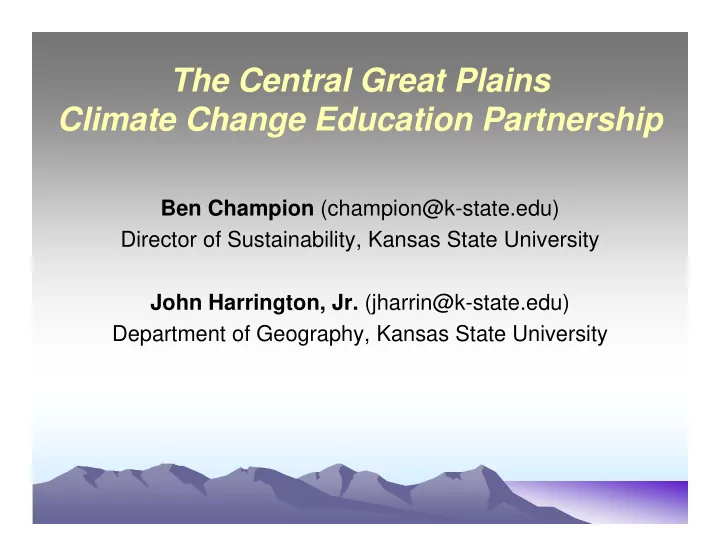 The Central Great Plains
Climate Change Education Partnership

Ben Champion (champion@k-state.edu)
Director of Sustainability, Kansas State University

John Harrington, Jr. (jharrin@k-state.edu)
Department of Geography, Kansas State University